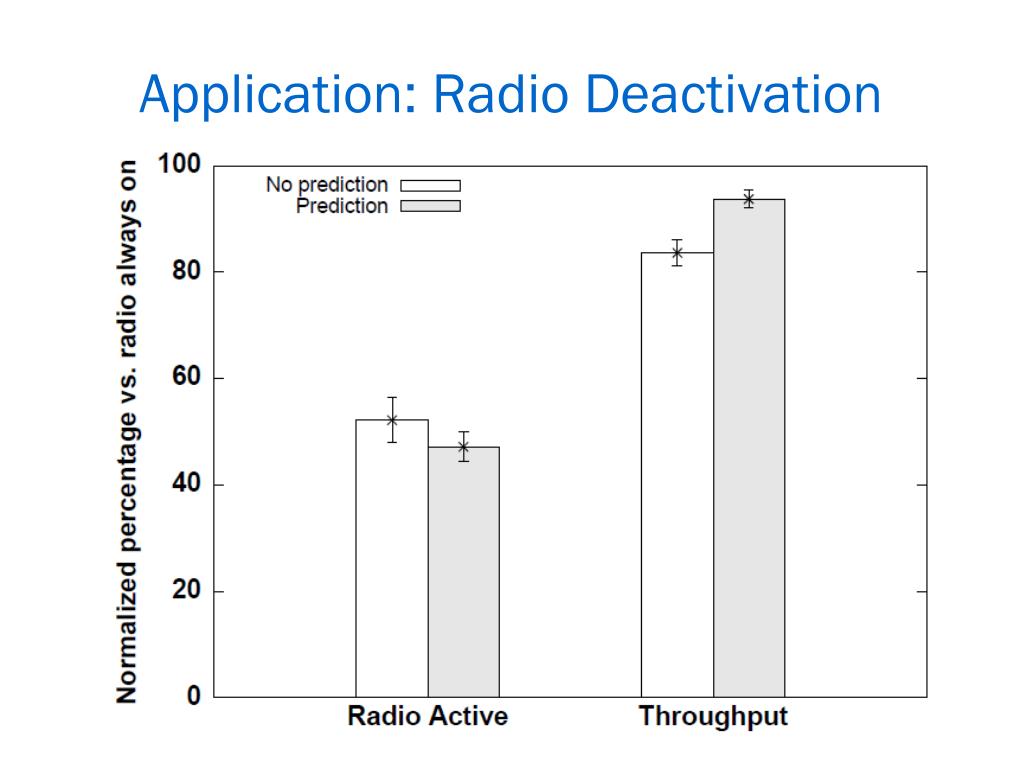 Application: Radio Deactivation

Normalized percentage vs. radio always on

100
80
60
40
20
0

No prediction
Prediction

Radio Active
Throughput